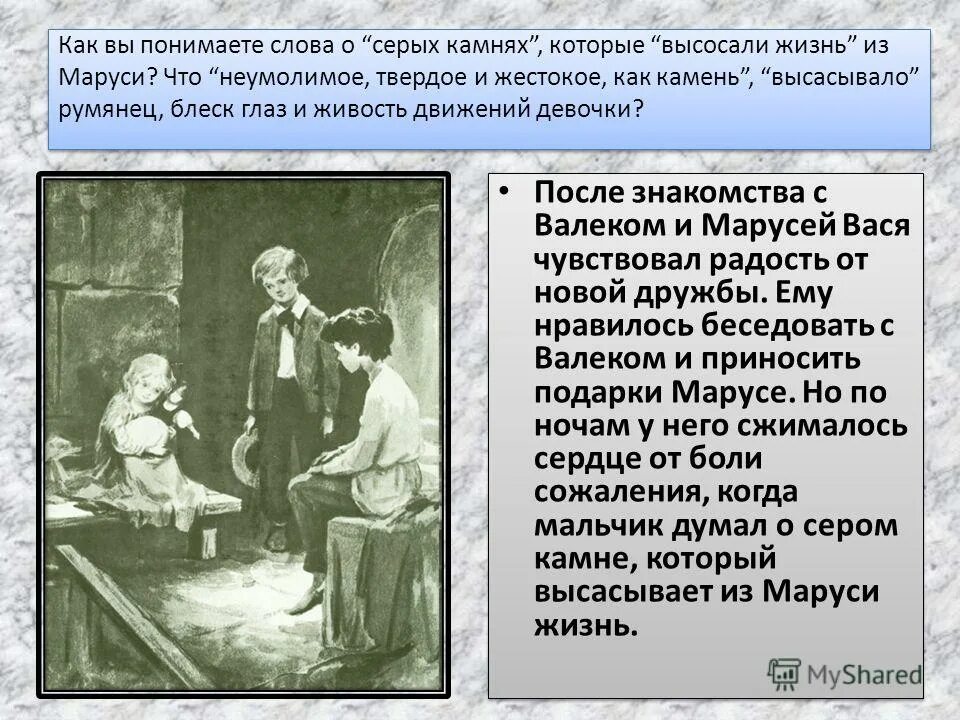 Как вы понимаете слова о “серых камнях”, которые “высосали жизнь” из Маруси? Что “неумолимое, твердое и жестокое, как камень”, “высасывало” румянец, блеск глаз и живость движений девочки?

• После знакомства с Валеком и Марусей Вася чувствовал радость от новой дружбы. Ему нравилось беседовать с Валеком и приносить подарки Марусе. Но по ночам у него сжималось сердце от боли сожаления, когда мальчик думал о сером камне, который высасывает из Маруси жизнь.

MyShared